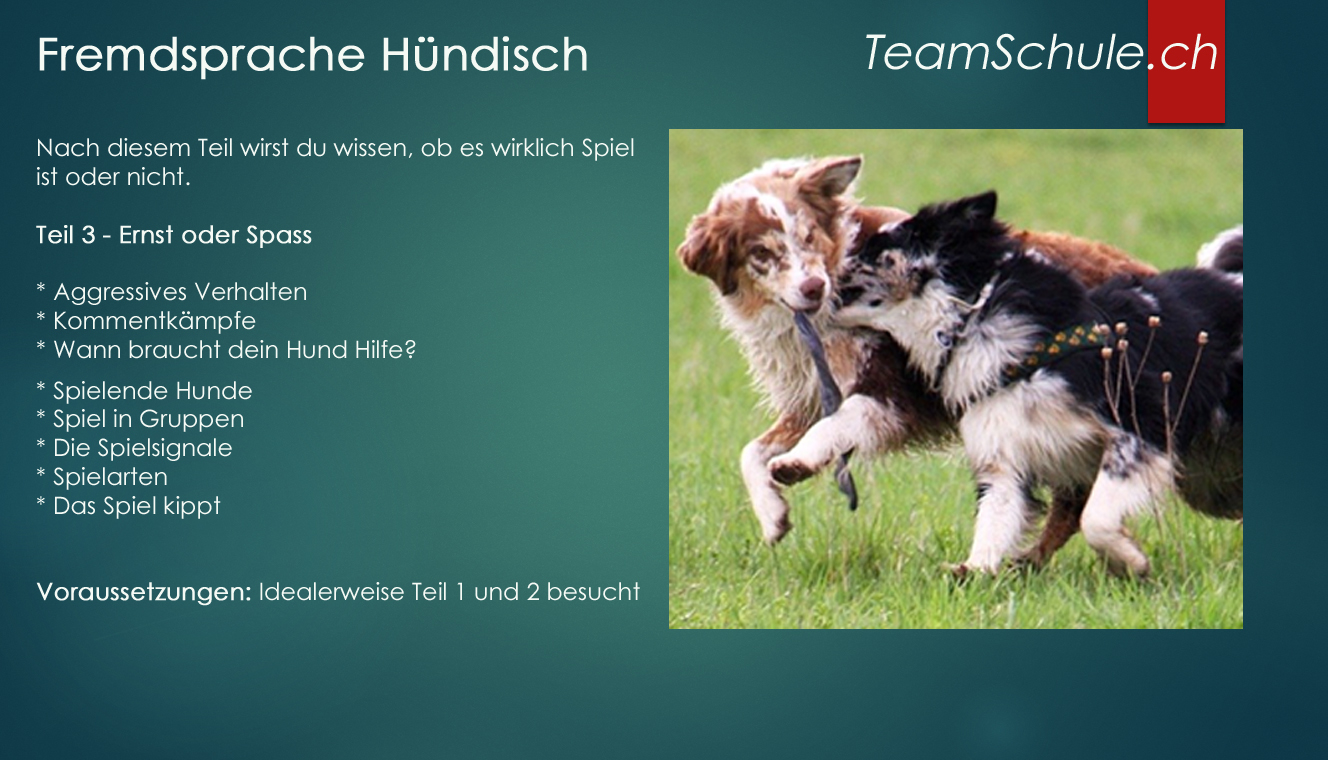 Fremdsprache Hündisch

TeamSchule.ch

Nach diesem Teil wirst du wissen, ob es wirklich Spiel ist oder nicht.

Teil 3 - Ernst oder Spass

* Aggressives Verhalten
* Kommentkämpfe
* Wann braucht dein Hund Hilfe?

* Spielende Hunde
* Spiel in Gruppen
* Die Spielsignale
* Spielarten
* Das Spiel kippt

Voraussetzungen: Idealerweise Teil 1 und 2 besucht